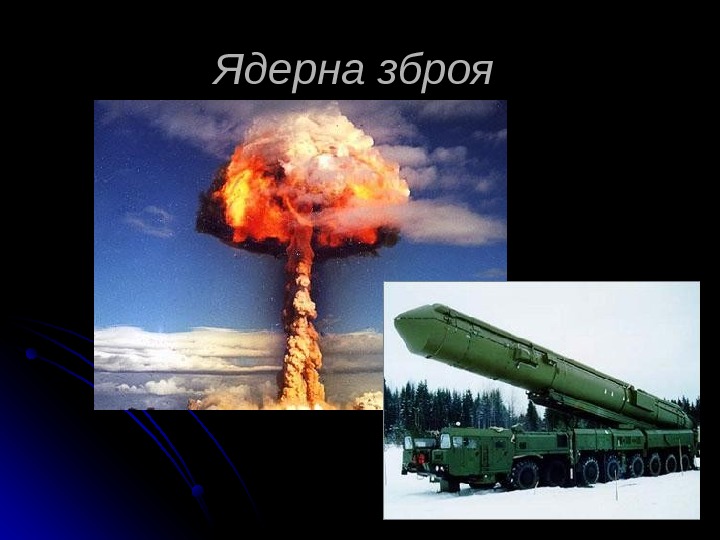 Ядерна зброя